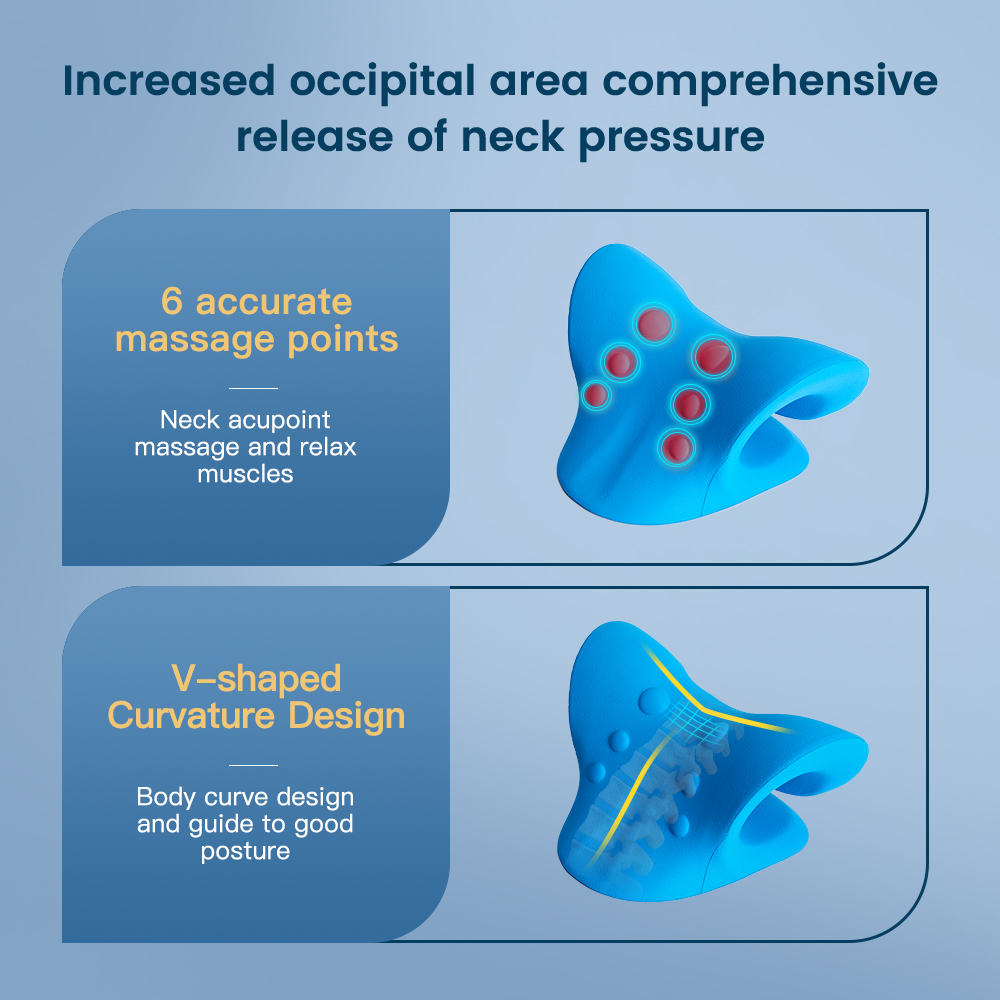 Increased occipital area comprehensive release of neck pressure

6 accurate massage points

Neck acupoint massage and relax muscles

V-shaped Curvature Design

Body curve design and guide to good posture